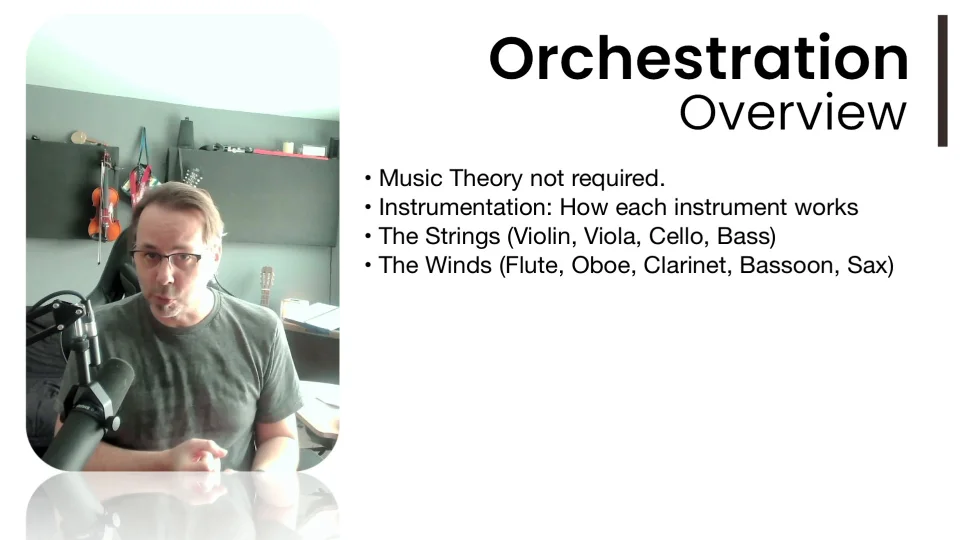 Orchestration
Overview

• Music Theory not required.
• Instrumentation: How each instrument works
• The Strings (Violin, Viola, Cello, Bass)
• The Winds (Flute, Oboe, Clarinet, Bassoon, Sax)